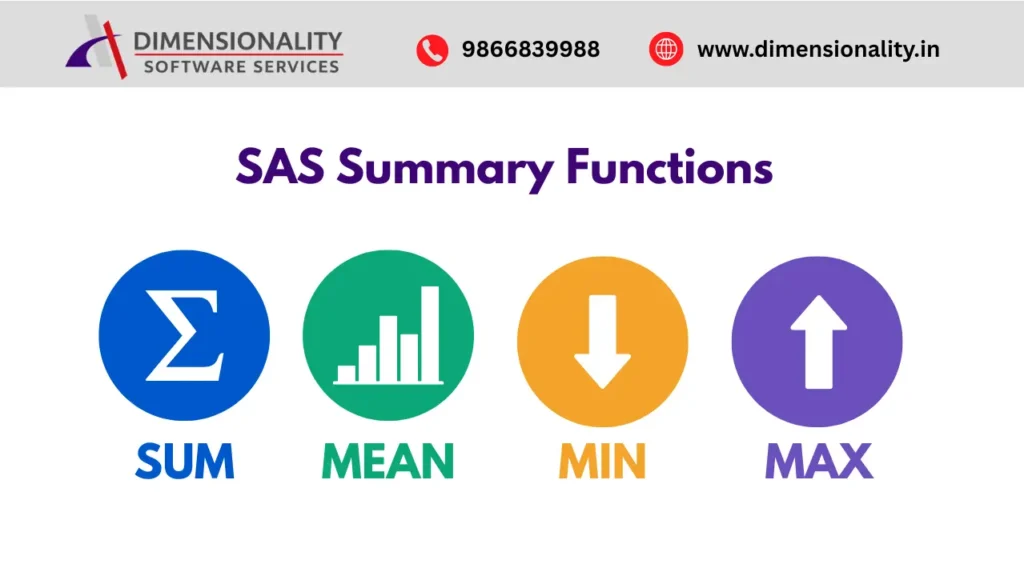 DIMENSIONALITY
SOFTWARE SERVICES

9866839988

www.dimensionality.in

SAS Summary Functions

$\Sigma$

SUM

MEAN

MIN

MAX